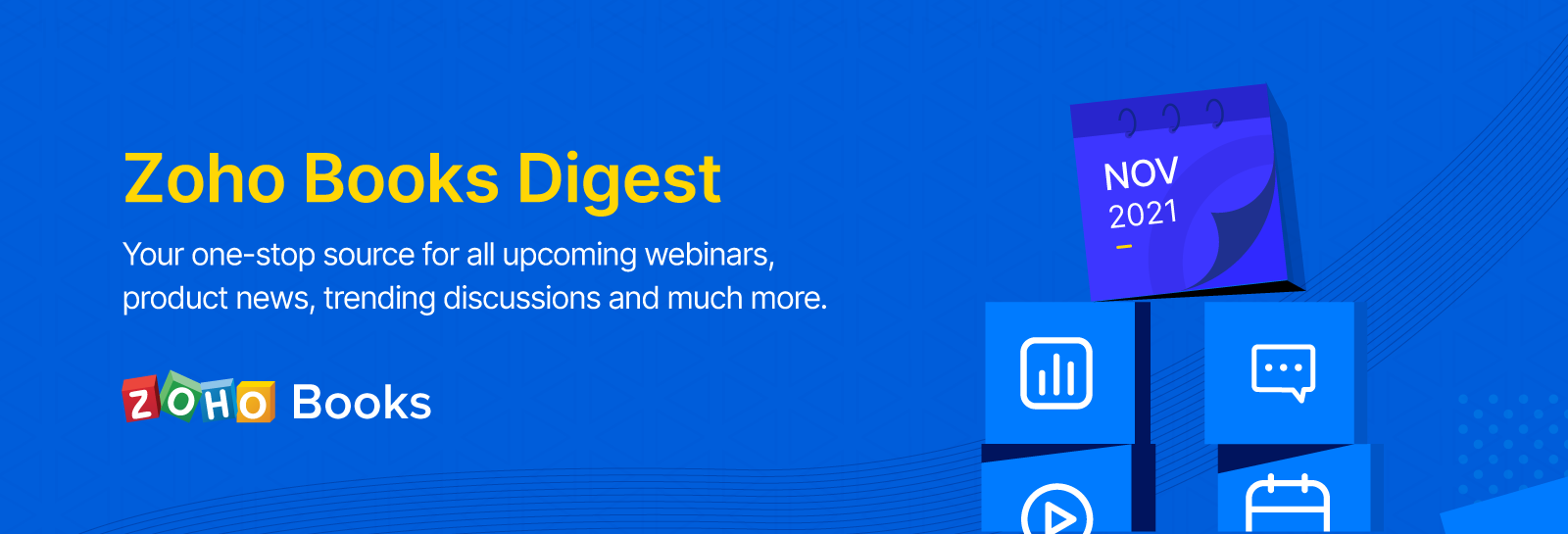 Zoho Books Digest

Your one-stop source for all upcoming webinars, product news, trending discussions and much more.

ZOHO Books

NOV
2021